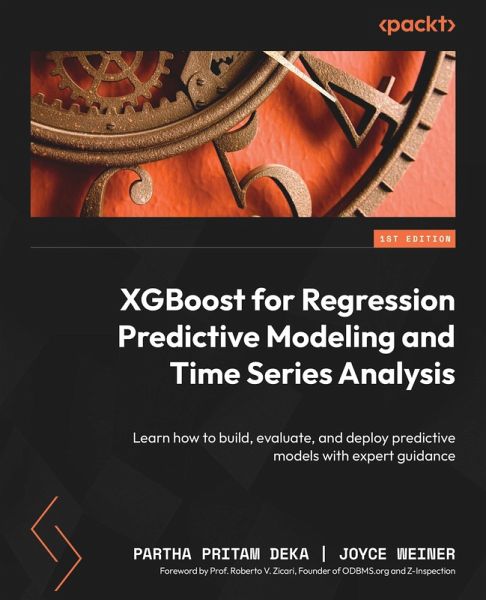 <packt>

1ST EDITION

XGBoost for Regression Predictive Modeling and Time Series Analysis

Learn how to build, evaluate, and deploy predictive models with expert guidance

PARTHA PRITAM DEKA | JOYCE WEINER

Foreword by Prof. Roberto V. Zicari, Founder of ODBMS.org and Z-Inspection